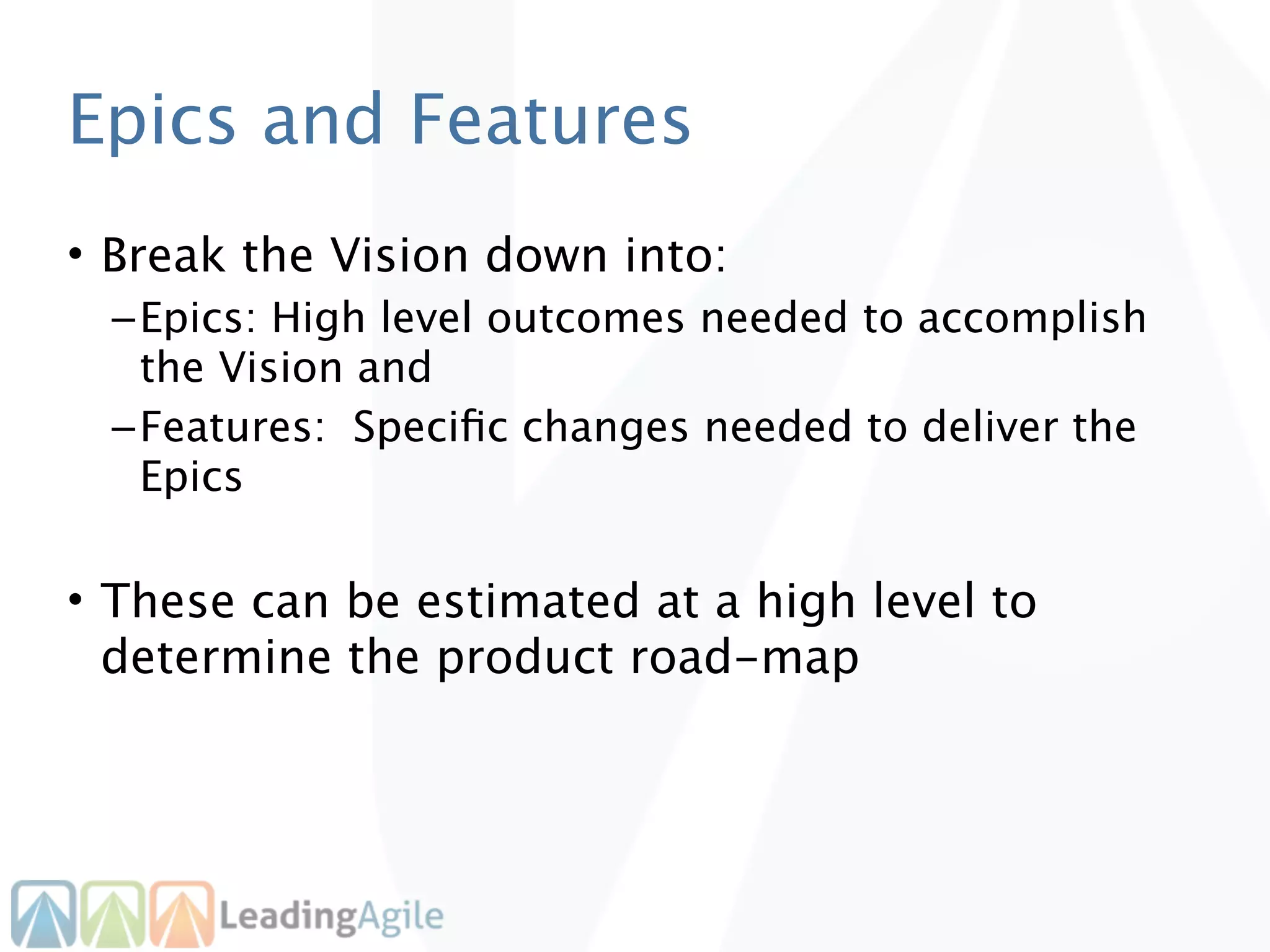 Epics and Features

• Break the Vision down into:
–Epics: High level outcomes needed to accomplish the Vision and
–Features: Specific changes needed to deliver the Epics

• These can be estimated at a high level to determine the product road-map

LeadingAgile